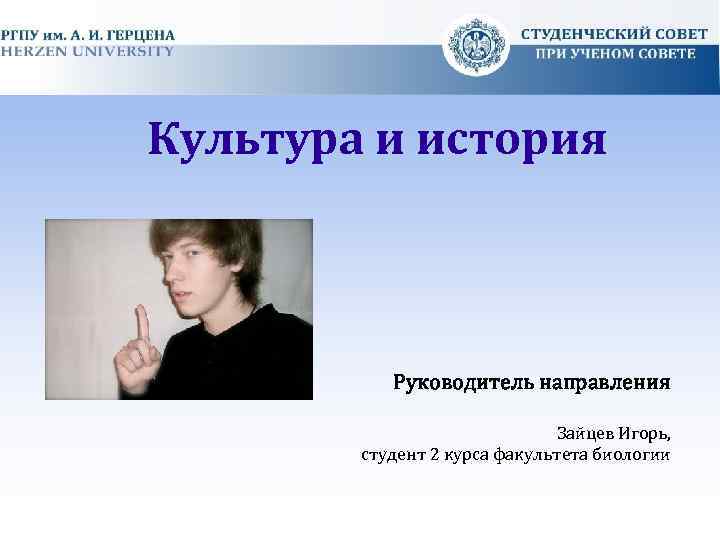 РГПУ им. А. И. ГЕРЦЕНА
HERZEN UNIVERSITY

СТУДЕНЧЕСКИЙ СОВЕТ
ПРИ УЧЕНОМ СОВЕТЕ

Культура и история

Руководитель направления

Зайцев Игорь,
студент 2 курса факультета биологии